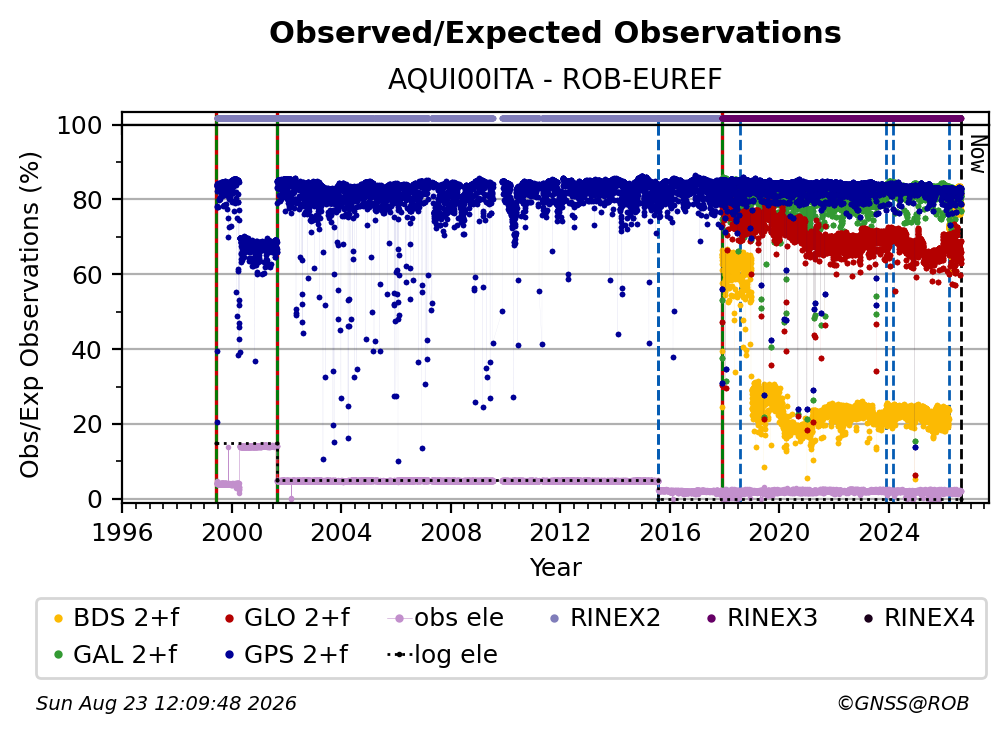 Observed/Expected Observations
AQUI00ITA - ROB-EUREF

Obs/Exp Observations (%)

100
80
60
40
20
0

Now

1996 2000 2004 2008 2012 2016 2020 2024
Year

BDS 2+f GLO 2+f obs ele RINEX2 RINEX3 RINEX4
GAL 2+f GPS 2+f log ele

Sun Aug 23 12:09:48 2026
©GNSS@ROB